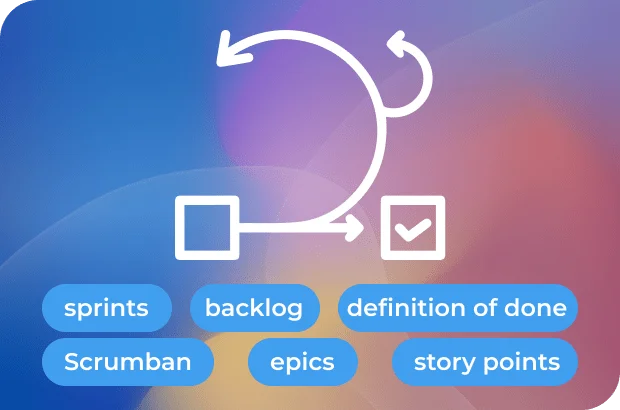 sprints
backlog
definition of done
Scrumban
epics
story points